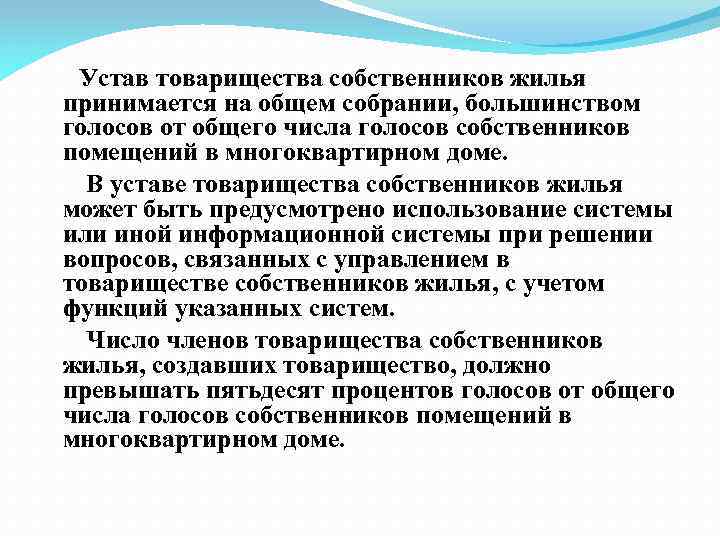 Устав товарищества собственников жилья принимается на общем собрании, большинством голосов от общего числа голосов собственников помещений в многоквартирном доме.

В уставе товарищества собственников жилья может быть предусмотрено использование системы или иной информационной системы при решении вопросов, связанных с управлением в товариществе собственников жилья, с учетом функций указанных систем.

Число членов товарищества собственников жилья, создавших товарищество, должно превышать пятьдесят процентов голосов от общего числа голосов собственников помещений в многоквартирном доме.